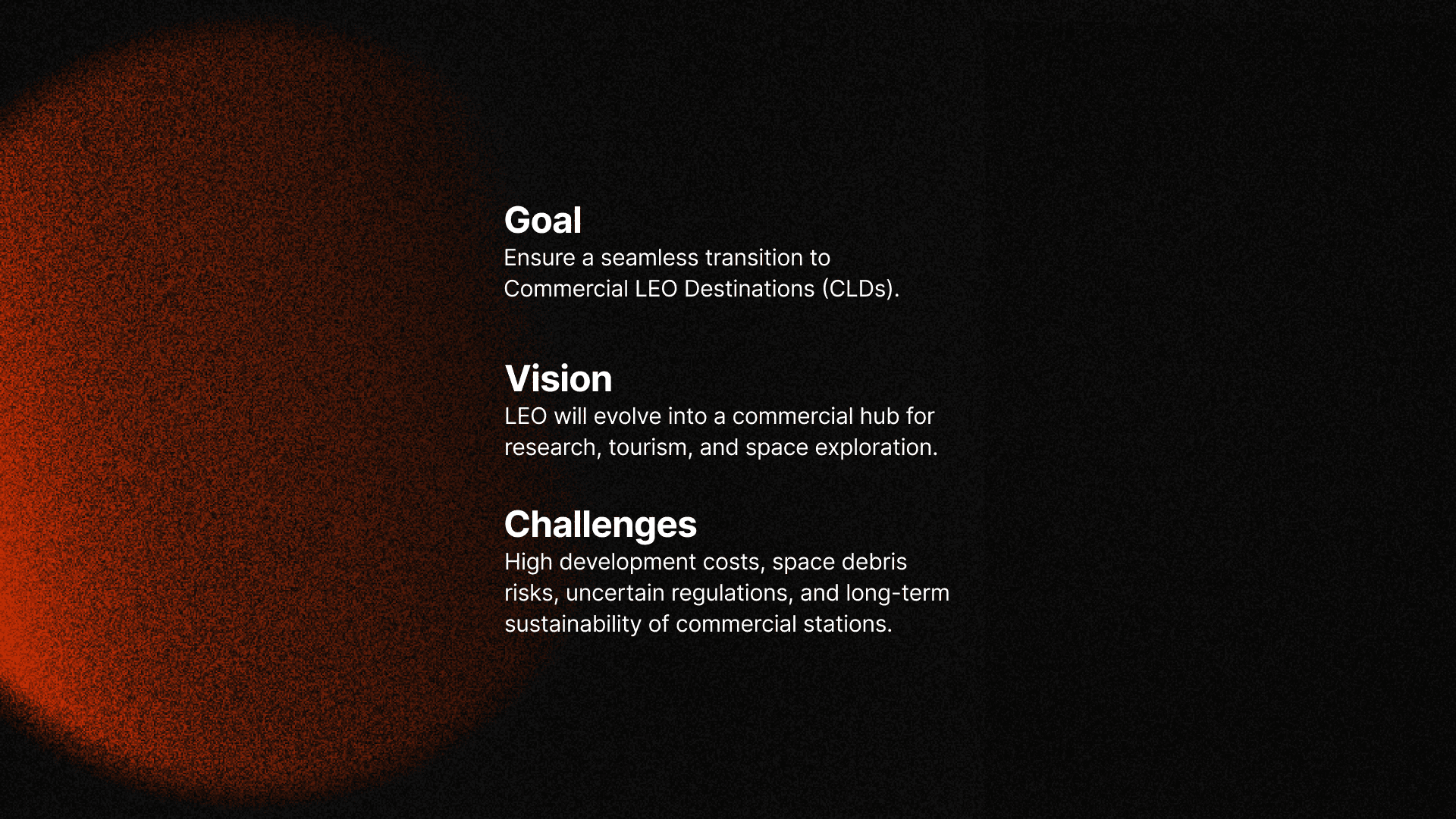 Goal
Ensure a seamless transition to Commercial LEO Destinations (CLDs).

Vision
LEO will evolve into a commercial hub for research, tourism, and space exploration.

Challenges
High development costs, space debris risks, uncertain regulations, and long-term sustainability of commercial stations.